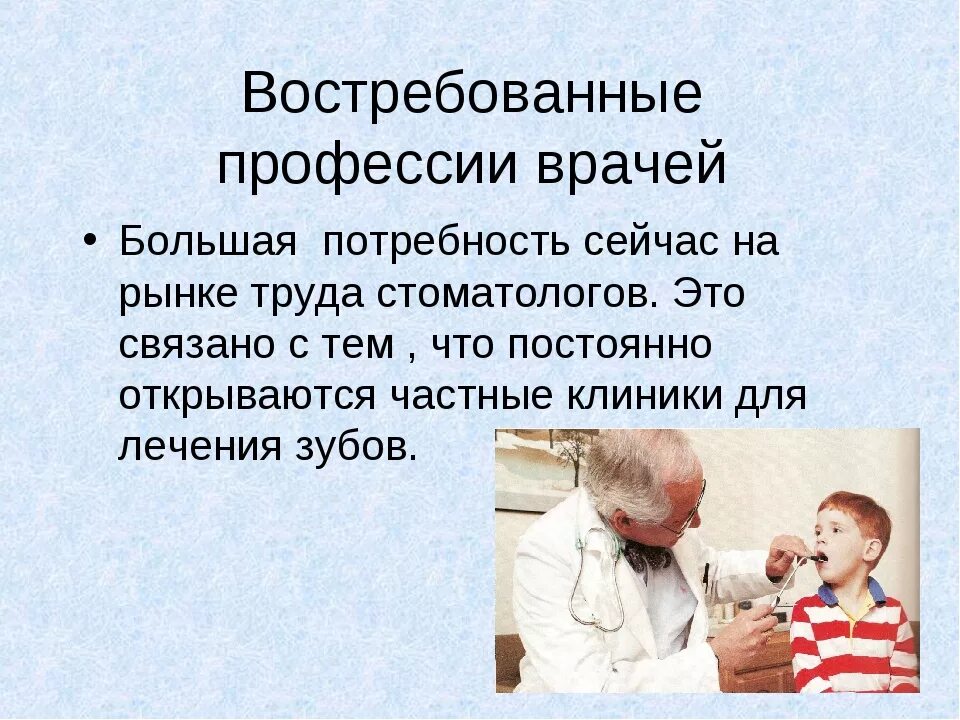 Востребованные профессии врачей

• Большая потребность сейчас на рынке труда стоматологов. Это связано с тем , что постоянно открываются частные клиники для лечения зубов.